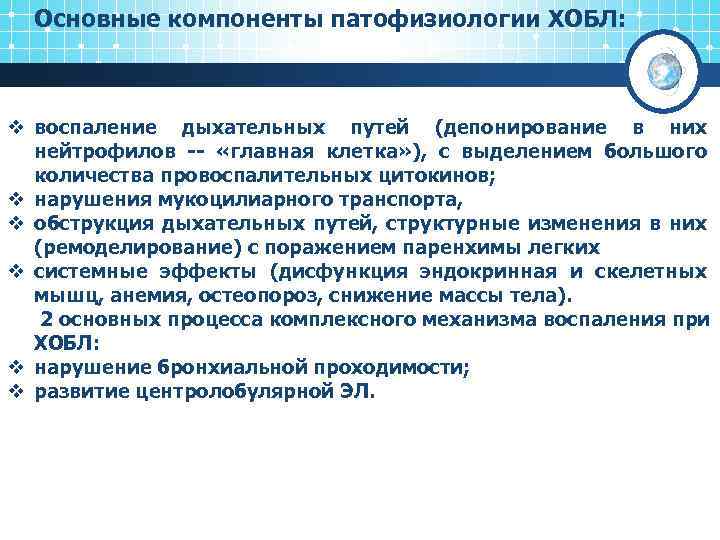 Основные компоненты патофизиологии ХОБЛ:

❖ воспаление дыхательных путей (депонирование в них нейтрофилов -- «главная клетка»), с выделением большого количества провоспалительных цитокинов;
❖ нарушения мукоцилиарного транспорта,
❖ обструкция дыхательных путей, структурные изменения в них (ремоделирование) с поражением паренхимы легких
❖ системные эффекты (дисфункция эндокринная и скелетных мышц, анемия, остеопороз, снижение массы тела).

2 основных процесса комплексного механизма воспаления при ХОБЛ:
❖ нарушение бронхиальной проходимости;
❖ развитие центролобулярной ЭЛ.